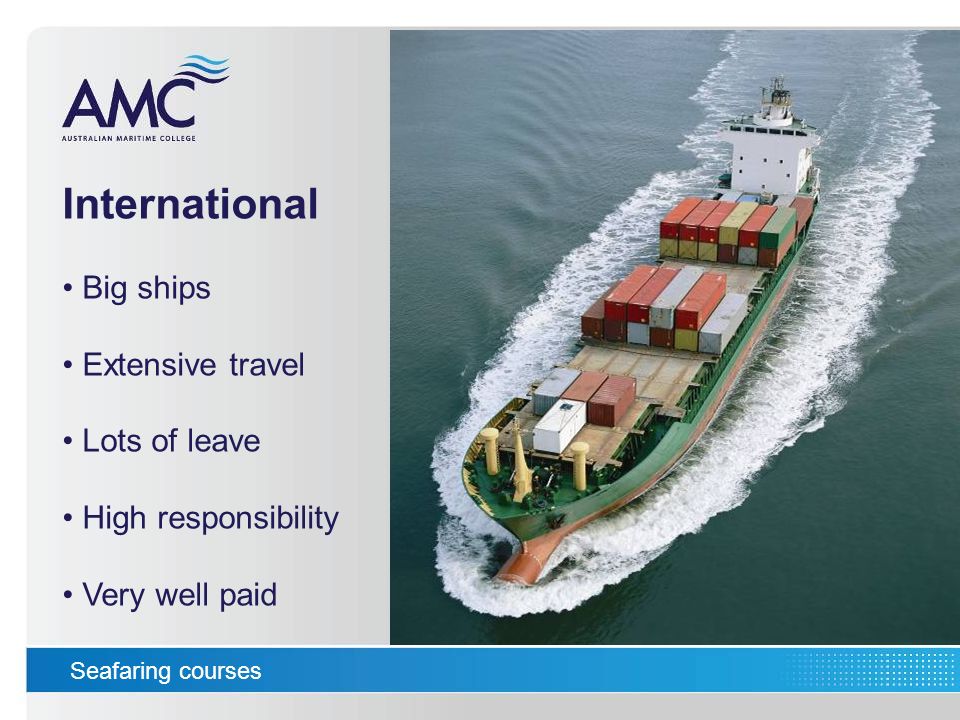 AMC
AUSTRALIAN MARITIME COLLEGE

International

• Big ships

• Extensive travel

• Lots of leave

• High responsibility

• Very well paid

Seafaring courses